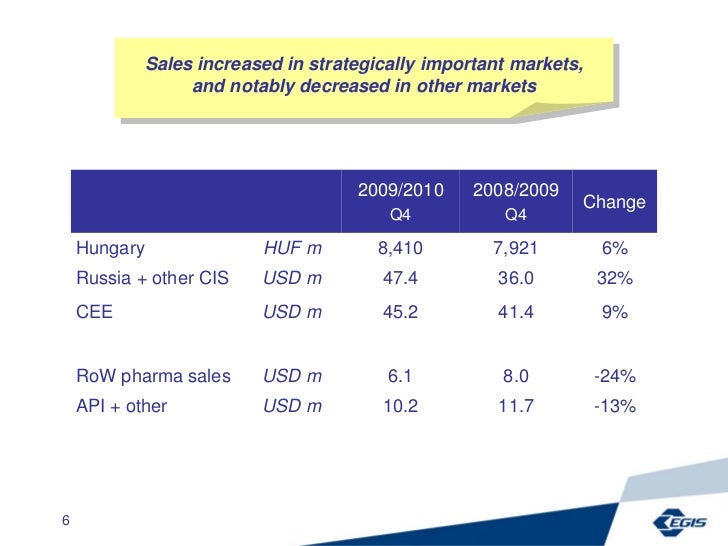 Sales increased in strategically important markets, and notably decreased in other markets

| | | 2009/2010 Q4 | 2008/2009 Q4 | Change |
|---|---|---|---|---|
| Hungary | HUF m | 8,410 | 7,921 | 6% |
| Russia + other CIS | USD m | 47.4 | 36.0 | 32% |
| CEE | USD m | 45.2 | 41.4 | 9% |
| RoW pharma sales | USD m | 6.1 | 8.0 | -24% |
| API + other | USD m | 10.2 | 11.7 | -13% |

6

EGIS